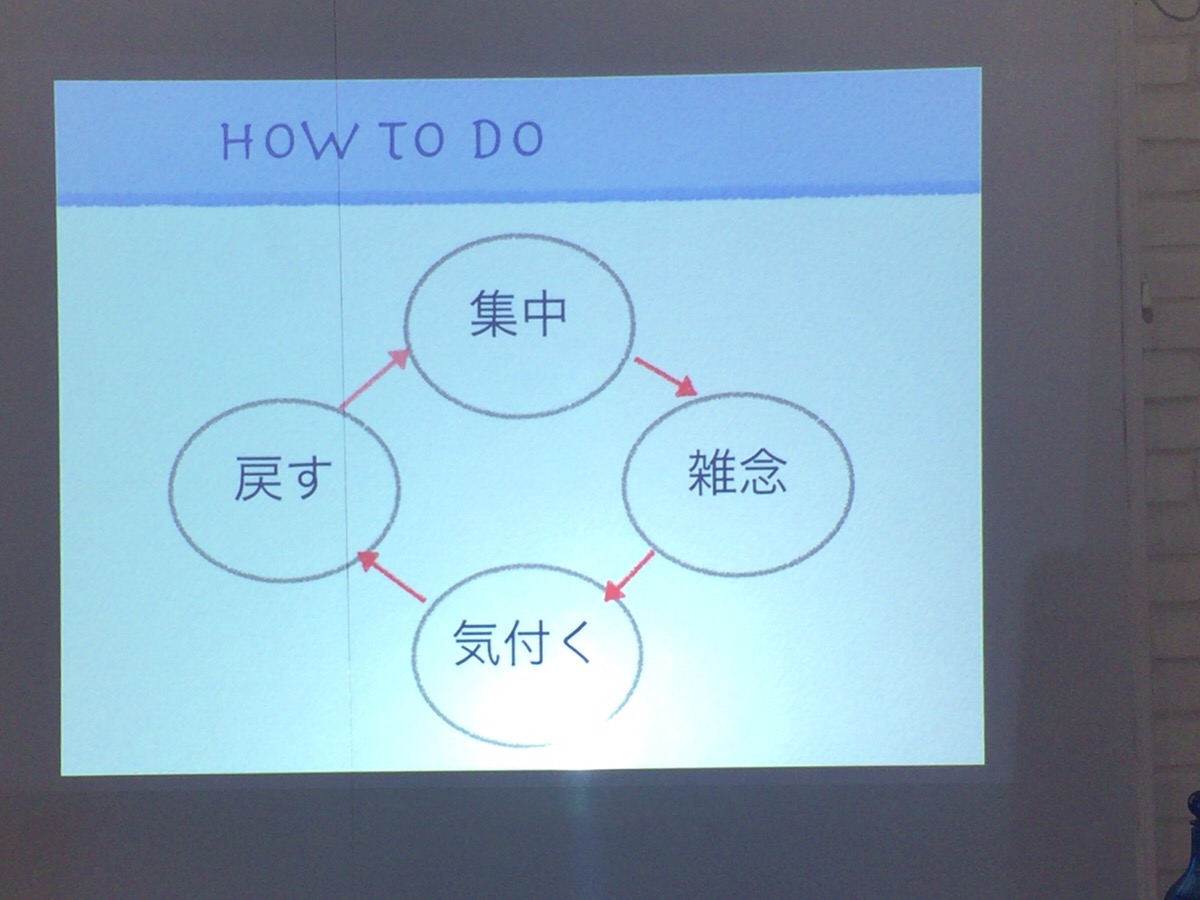 HOW TO DO

集中

雑念

気付く

戻す